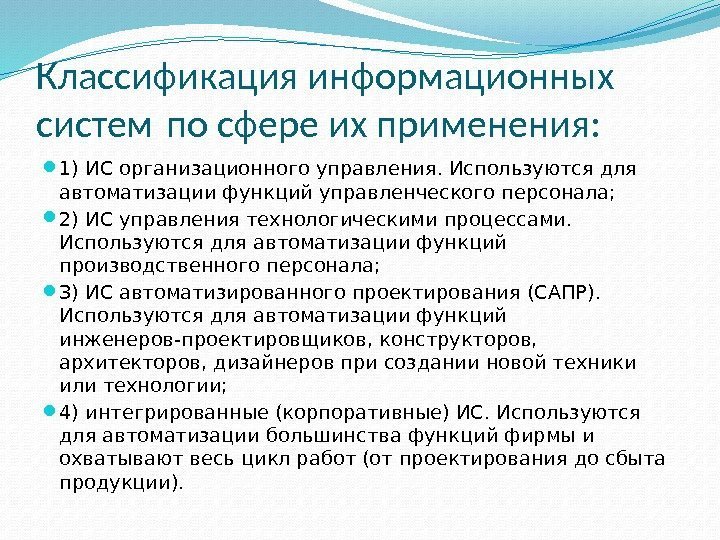 Классификация информационных систем по сфере их применения:

1) ИС организационного управления. Используются для автоматизации функций управленческого персонала;

2) ИС управления технологическими процессами. Используются для автоматизации функций производственного персонала;

3) ИС автоматизированного проектирования (САПР). Используются для автоматизации функций инженеров-проектировщиков, конструкторов, архитекторов, дизайнеров при создании новой техники или технологии;

4) интегрированные (корпоративные) ИС. Используются для автоматизации большинства функций фирмы и охватывают весь цикл работ (от проектирования до сбыта продукции).